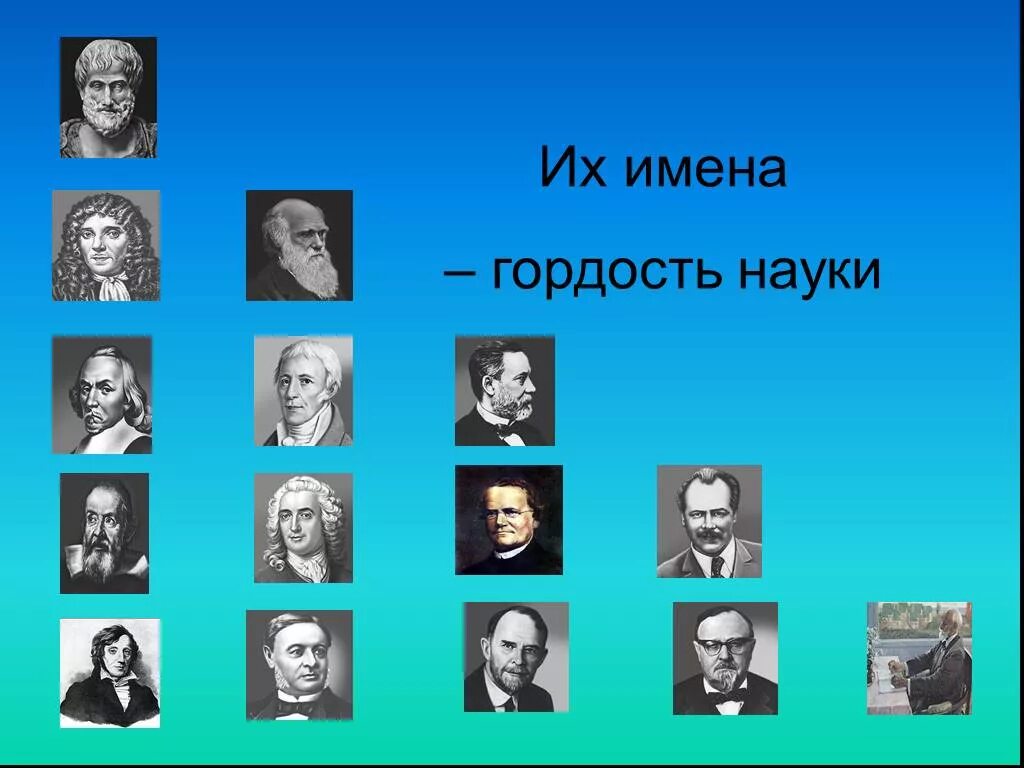 Их имена

– гордость науки